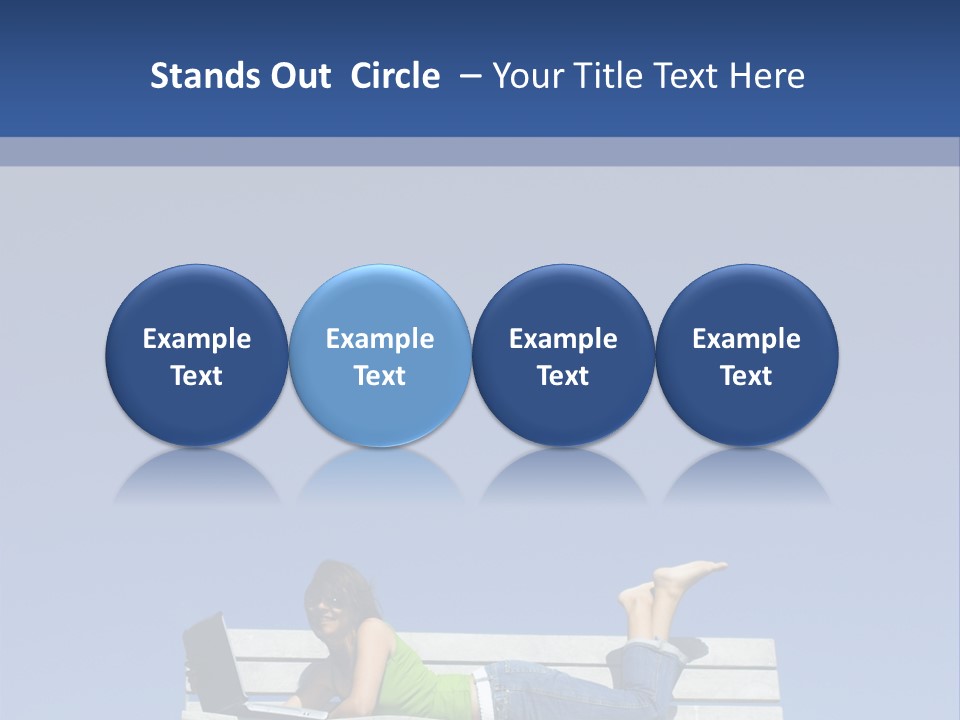 Stands Out Circle – Your Title Text Here

Example Text

Example Text

Example Text

Example Text